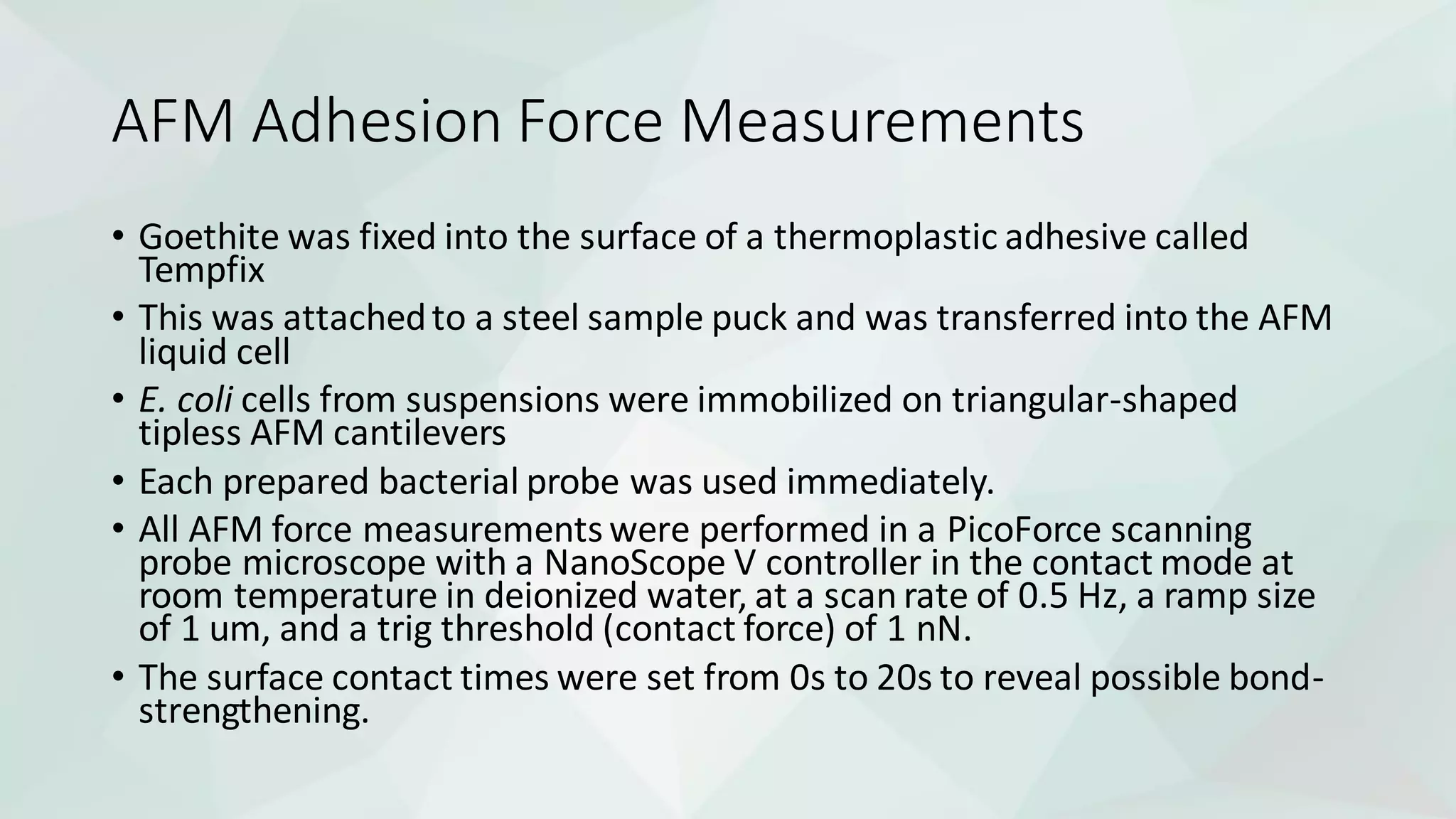 AFM Adhesion Force Measurements

• Goethite was fixed into the surface of a thermoplastic adhesive called Tempfix

• This was attached to a steel sample puck and was transferred into the AFM liquid cell

• E. coli cells from suspensions were immobilized on triangular-shaped tipless AFM cantilevers

• Each prepared bacterial probe was used immediately.

• All AFM force measurements were performed in a PicoForce scanning probe microscope with a NanoScope V controller in the contact mode at room temperature in deionized water, at a scan rate of 0.5 Hz, a ramp size of 1 um, and a trig threshold (contact force) of 1 nN.

• The surface contact times were set from 0s to 20s to reveal possible bond-strengthening.